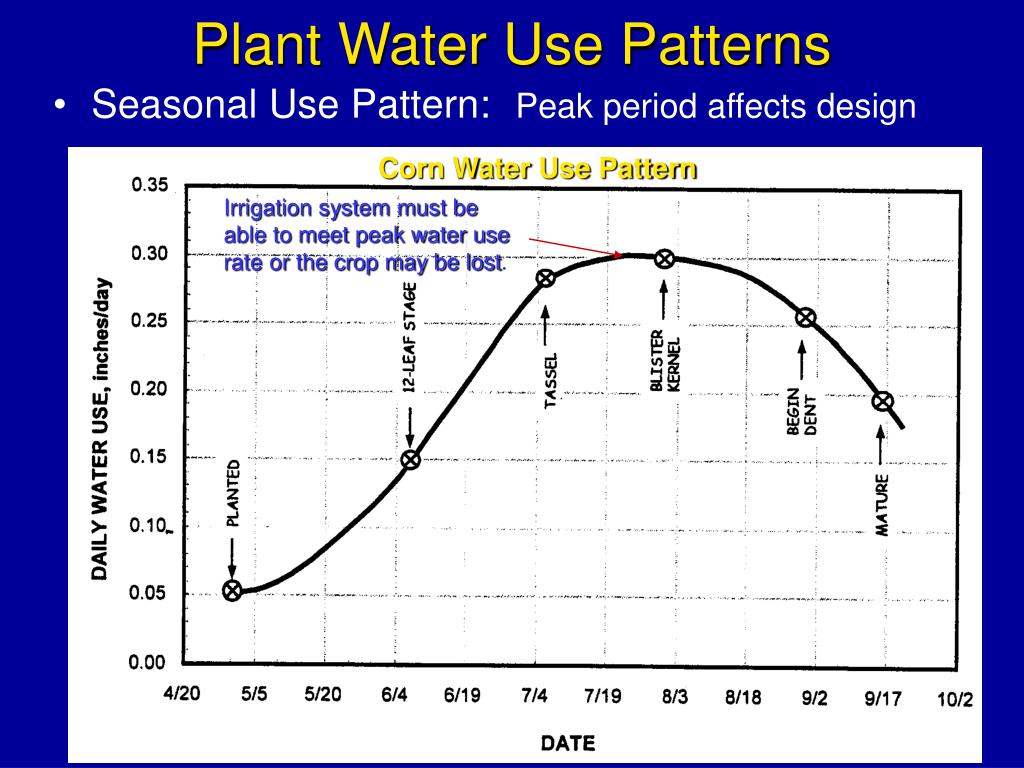 Plant Water Use Patterns

• Seasonal Use Pattern: Peak period affects design

Corn Water Use Pattern

Irrigation system must be able to meet peak water use rate or the crop may be lost.

DAILY WATER USE, inches/day

0.35
0.30
0.25
0.20
0.15
0.10
0.05
0.00

PLANTED
12-LEAF STAGE
TASSEL
BLISTER KERNEL
BEGIN DENT
MATURE

4/20 5/5 5/20 6/4 6/19 7/4 7/19 8/3 8/18 9/2 9/17 10/2

DATE